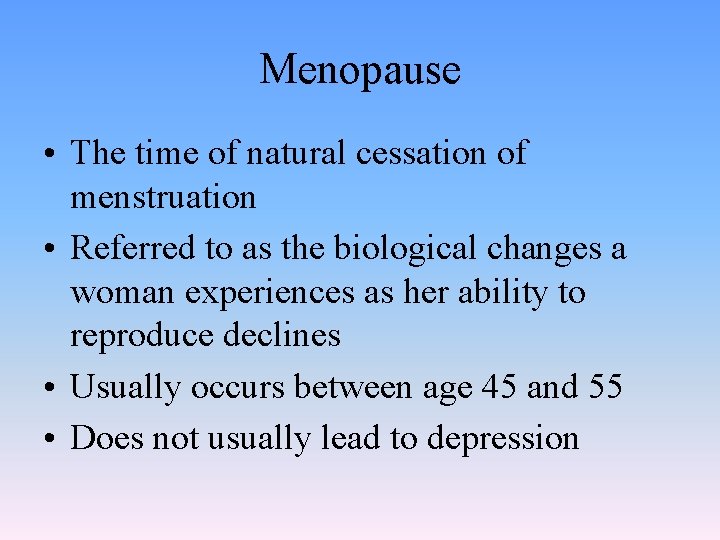 Menopause

• The time of natural cessation of menstruation
• Referred to as the biological changes a woman experiences as her ability to reproduce declines
• Usually occurs between age 45 and 55
• Does not usually lead to depression